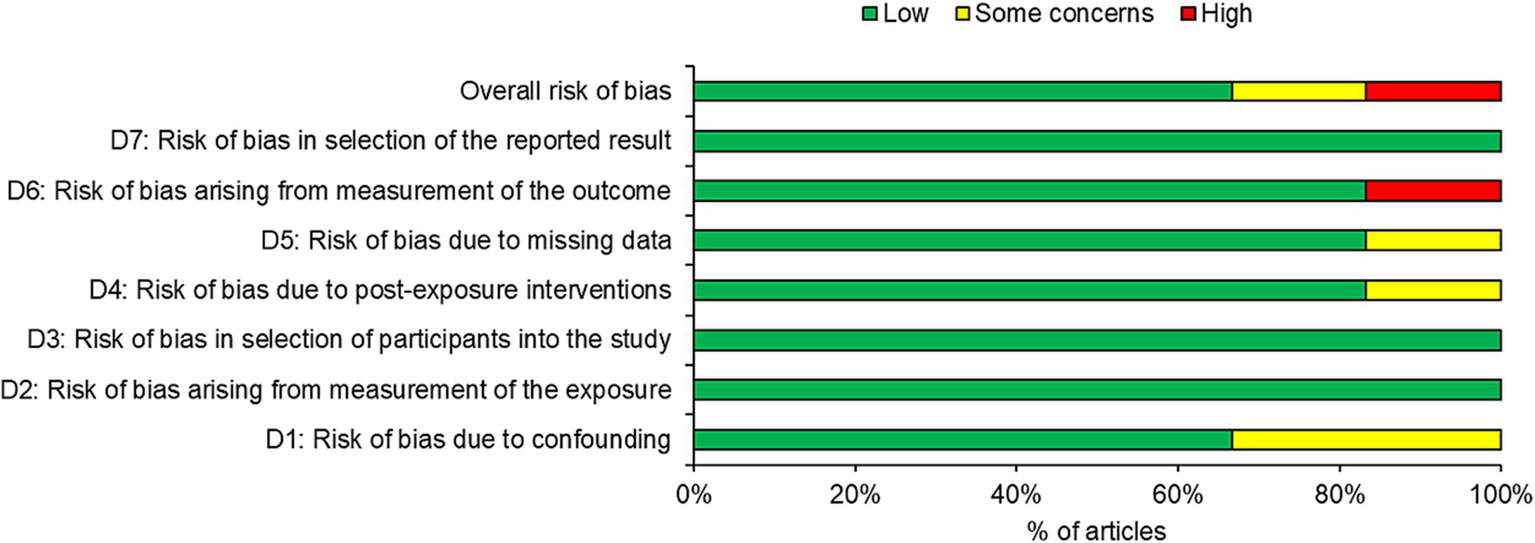 Low Some concerns High

Overall risk of bias

D7: Risk of bias in selection of the reported result

D6: Risk of bias arising from measurement of the outcome

D5: Risk of bias due to missing data

D4: Risk of bias due to post-exposure interventions

D3: Risk of bias in selection of participants into the study

D2: Risk of bias arising from measurement of the exposure

D1: Risk of bias due to confounding

0% 20% 40% 60% 80% 100%

% of articles